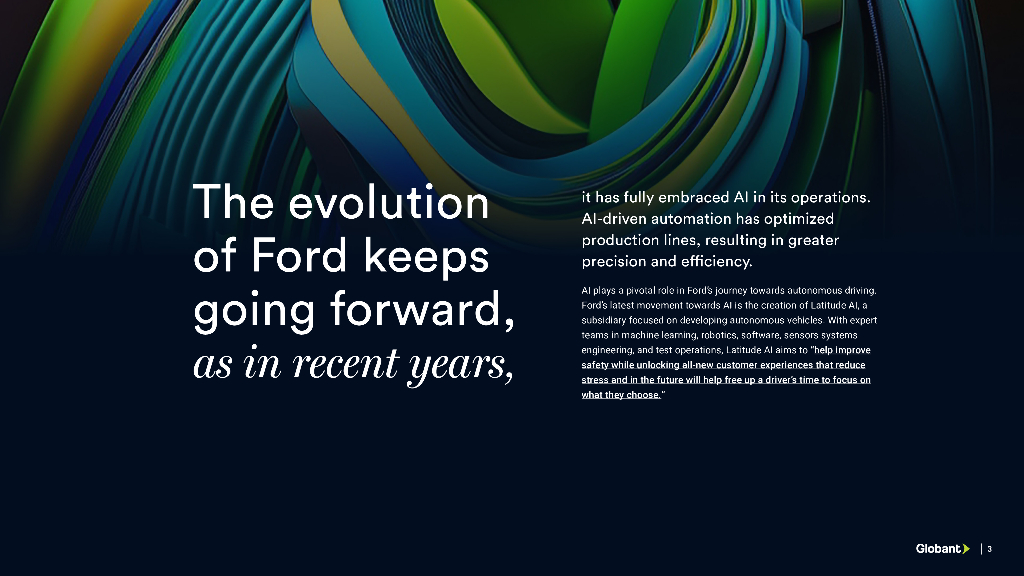 The evolution of Ford keeps going forward, as in recent years,

it has fully embraced AI in its operations. AI-driven automation has optimized production lines, resulting in greater precision and efficiency.

AI plays a pivotal role in Ford's journey towards autonomous driving. Ford's latest movement towards AI is the creation of Latitude AI, a subsidiary focused on developing autonomous vehicles. With expert teams in machine learning, robotics, software, sensors systems engineering, and test operations, Latitude AI aims to "help improve safety while unlocking all-new customer experiences that reduce stress and in the future will help free up a driver's time to focus on what they choose."

Globant | 3